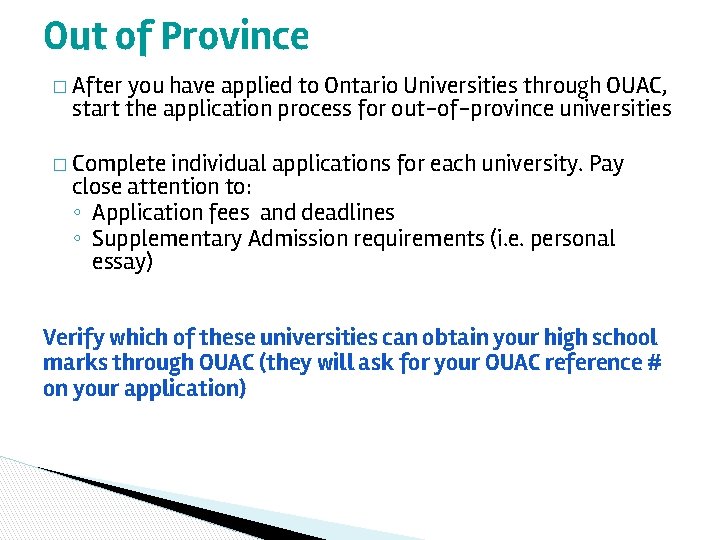 Out of Province

□ After you have applied to Ontario Universities through OUAC, start the application process for out-of-province universities

□ Complete individual applications for each university. Pay close attention to:
◦ Application fees  and deadlines
◦ Supplementary Admission requirements (i.e. personal essay)

Verify which of these universities can obtain your high school marks through OUAC (they will ask for your OUAC reference # on your application)